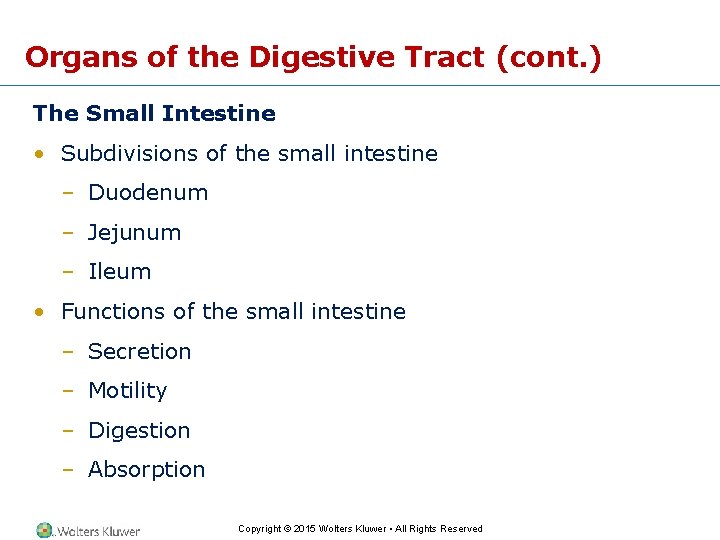 Organs of the Digestive Tract (cont.)

The Small Intestine

• Subdivisions of the small intestine
– Duodenum
– Jejunum
– Ileum

• Functions of the small intestine
– Secretion
– Motility
– Digestion
– Absorption

Wolters Kluwer

Copyright © 2015 Wolters Kluwer • All Rights Reserved